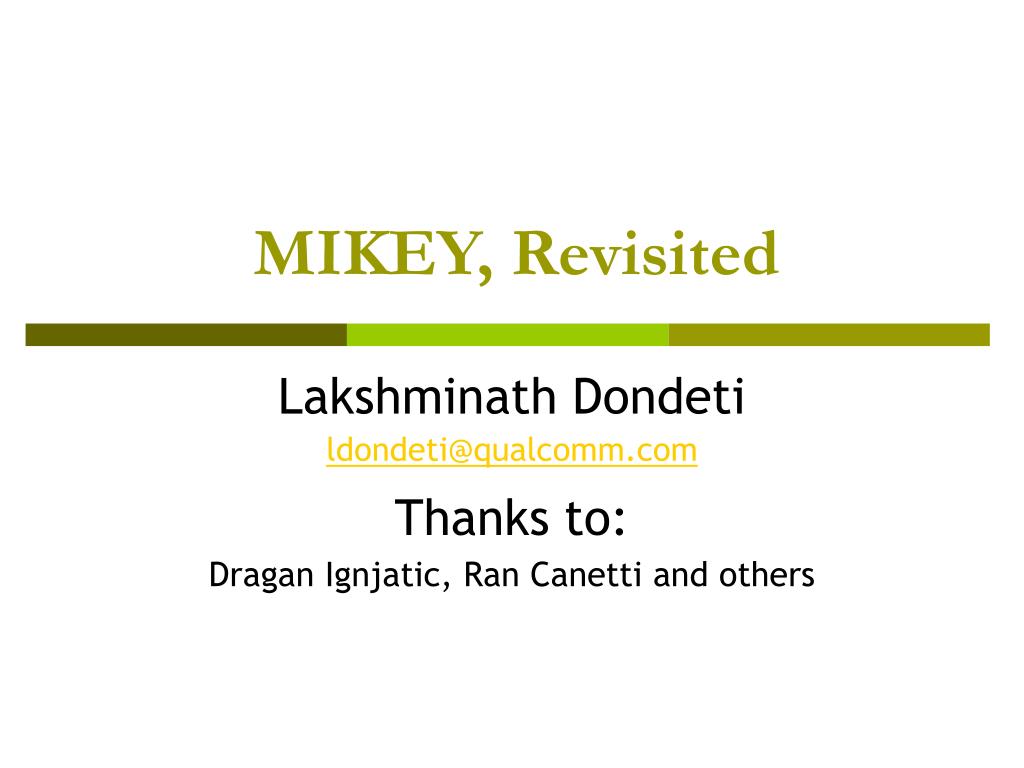 MIKEY, Revisited

Lakshminath Dondeti
ldondeti@qualcomm.com

Thanks to:
Dragan Ignjatic, Ran Canetti and others